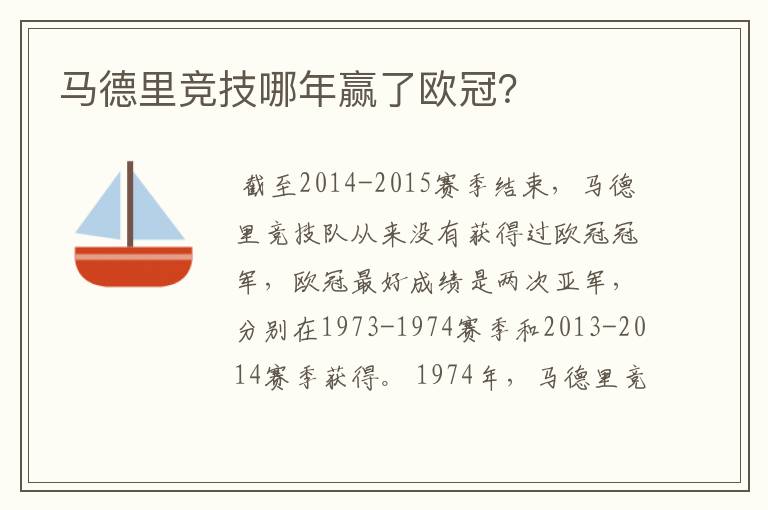 马德里竞技哪年赢了欧冠?

截至2014-2015赛季结束，马德里竞技队从来没有获得过欧冠冠军，欧冠最好成绩是两次亚军，分别在1973-1974赛季和2013-2014赛季获得。1974年，马德里竞